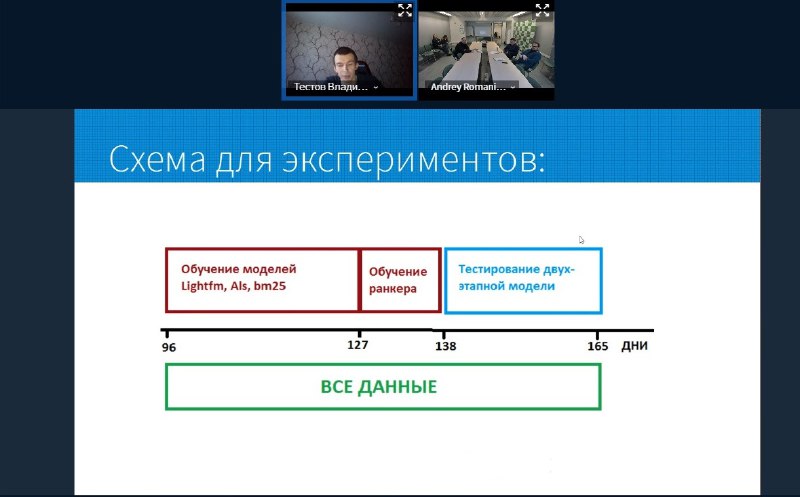 Тестов Влади...

Andrey Romani...

Схема для экспериментов:

Обучение моделей Lightfm, Als, bm25

Обучение ранкера

Тестирование двух-этапной модели

96

127

138

165

ДНИ

ВСЕ ДАННЫЕ